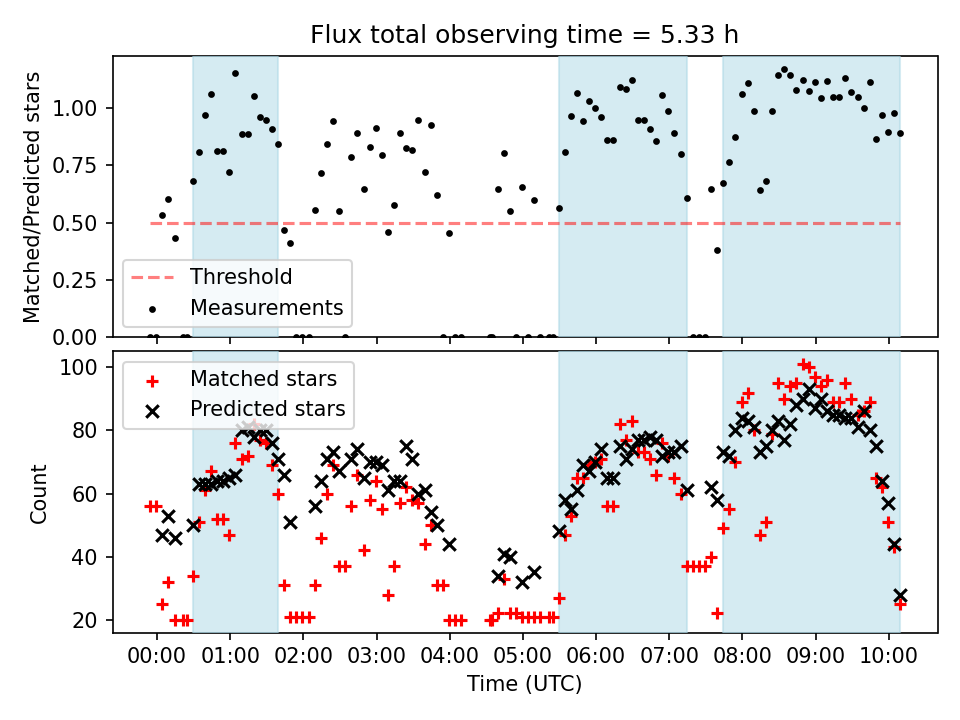 Flux total observing time = 5.33 h

Matched/Predicted stars

1.00
0.75
0.50
0.25
0.00

Threshold
Measurements

Count

100
80
60
40
20

Matched stars
Predicted stars

00:00 01:00 02:00 03:00 04:00 05:00 06:00 07:00 08:00 09:00 10:00

Time (UTC)